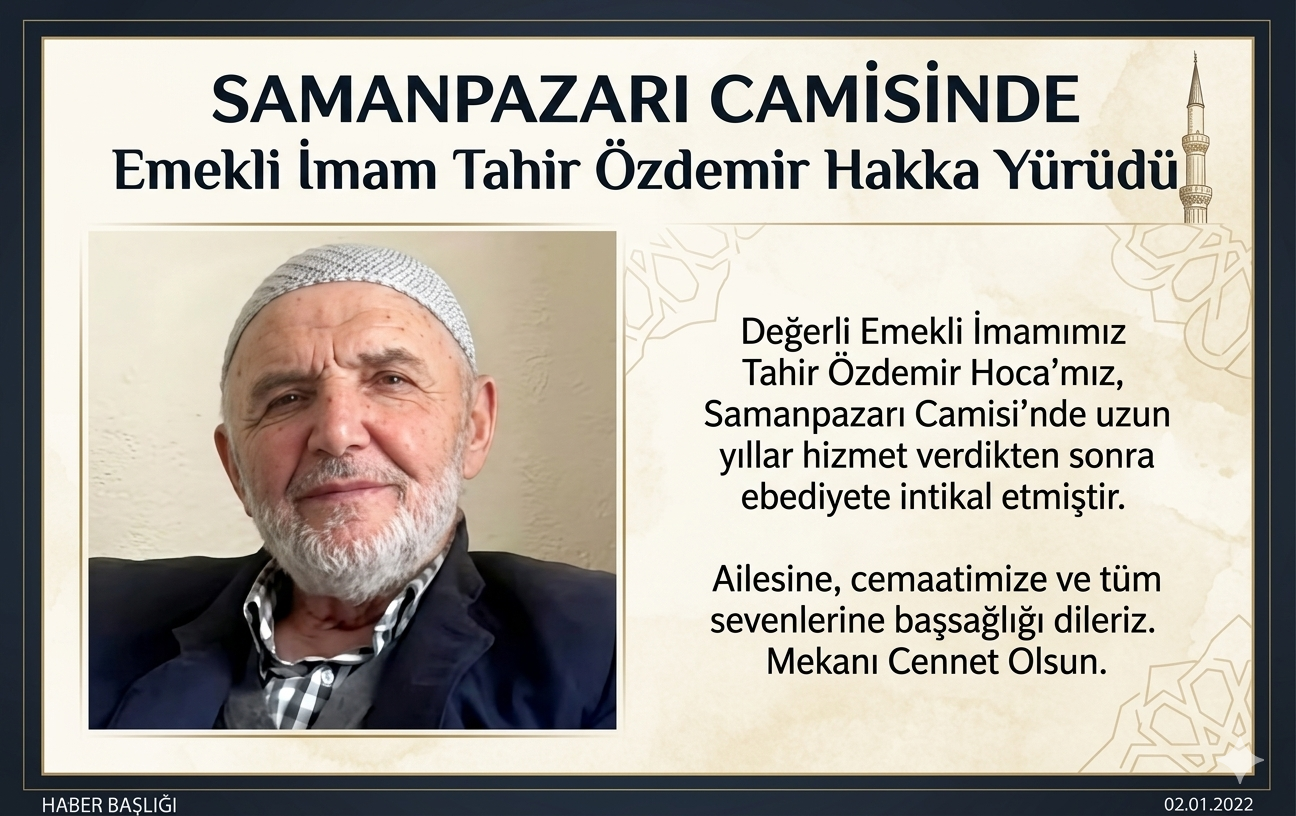 SAMANPAZARI CAMİSİNDE
Emekli İmam Tahir Özdemir Hakka Yürüdü

Değerli Emekli İmamımız Tahir Özdemir Hoca'mız, Samanpazarı Camisi'nde uzun yıllar hizmet verdikten sonra ebediyete intikal etmiştir.

Ailesine, cemaatimize ve tüm sevenlerine başsağlığı dileriz. Mekanı Cennet Olsun.

HABER BAŞLIĞI

02.01.2022